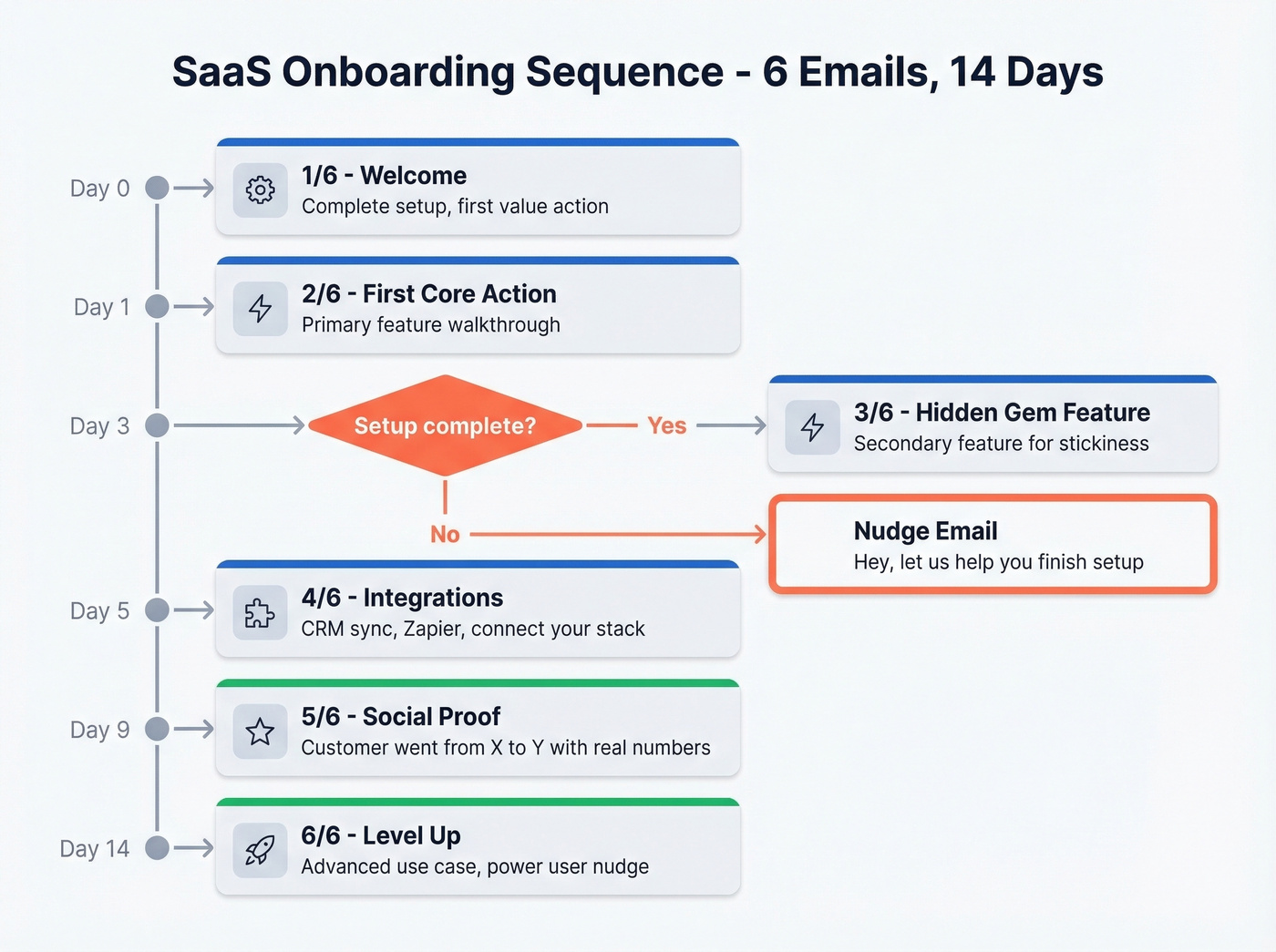 SaaS Onboarding Sequence - 6 Emails, 14 Days

Day 0

1/6 - Welcome
Complete setup, first value action

Day 1

2/6 - First Core Action
Primary feature walkthrough

Day 3

Setup complete?

Yes

3/6 - Hidden Gem Feature
Secondary feature for stickiness

No

Nudge Email
Hey, let us help you finish setup

Day 5

4/6 - Integrations
CRM sync, Zapier, connect your stack

Day 9

5/6 - Social Proof
Customer went from X to Y with real numbers

Day 14

6/6 - Level Up
Advanced use case, power user nudge